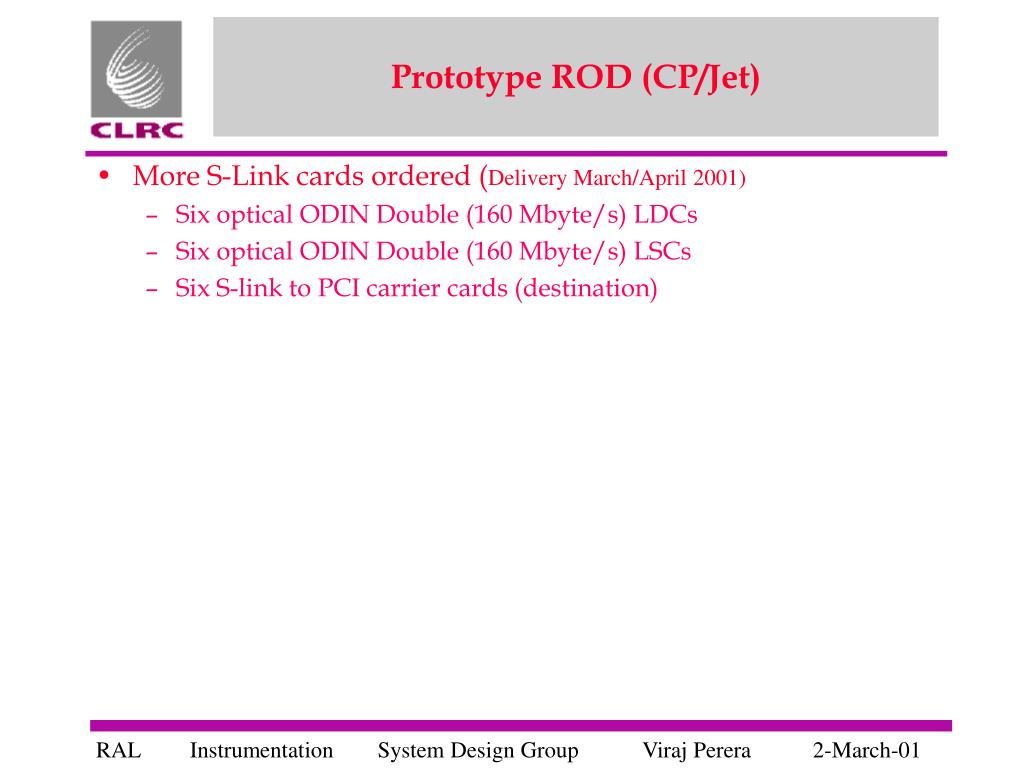 CLRC

Prototype ROD (CP/Jet)

• More S-Link cards ordered (Delivery March/April 2001)
– Six optical ODIN Double (160 Mbyte/s) LDCs
– Six optical ODIN Double (160 Mbyte/s) LSCs
– Six S-link to PCI carrier cards (destination)

RAL Instrumentation System Design Group Viraj Perera 2-March-01